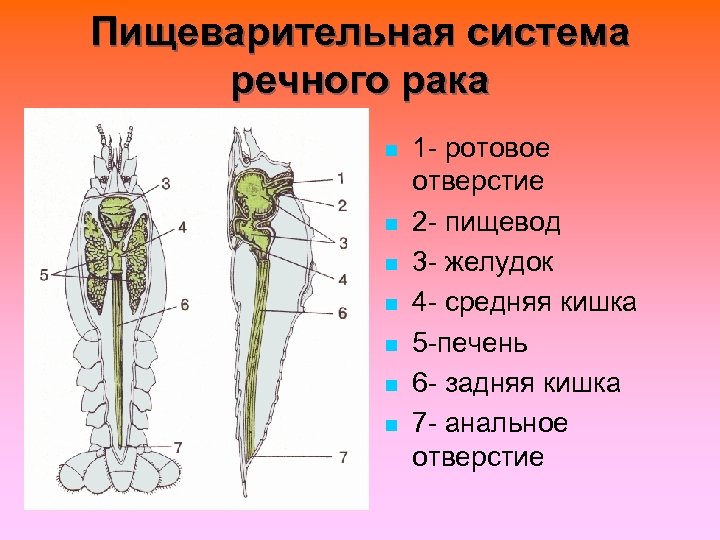 Пищеварительная система речного рака

3
4
5
6
7

1
2
3
4
6
7

1- ротовое отверстие
2- пищевод
3- желудок
4- средняя кишка
5-печень
6- задняя кишка
7- анальное отверстие